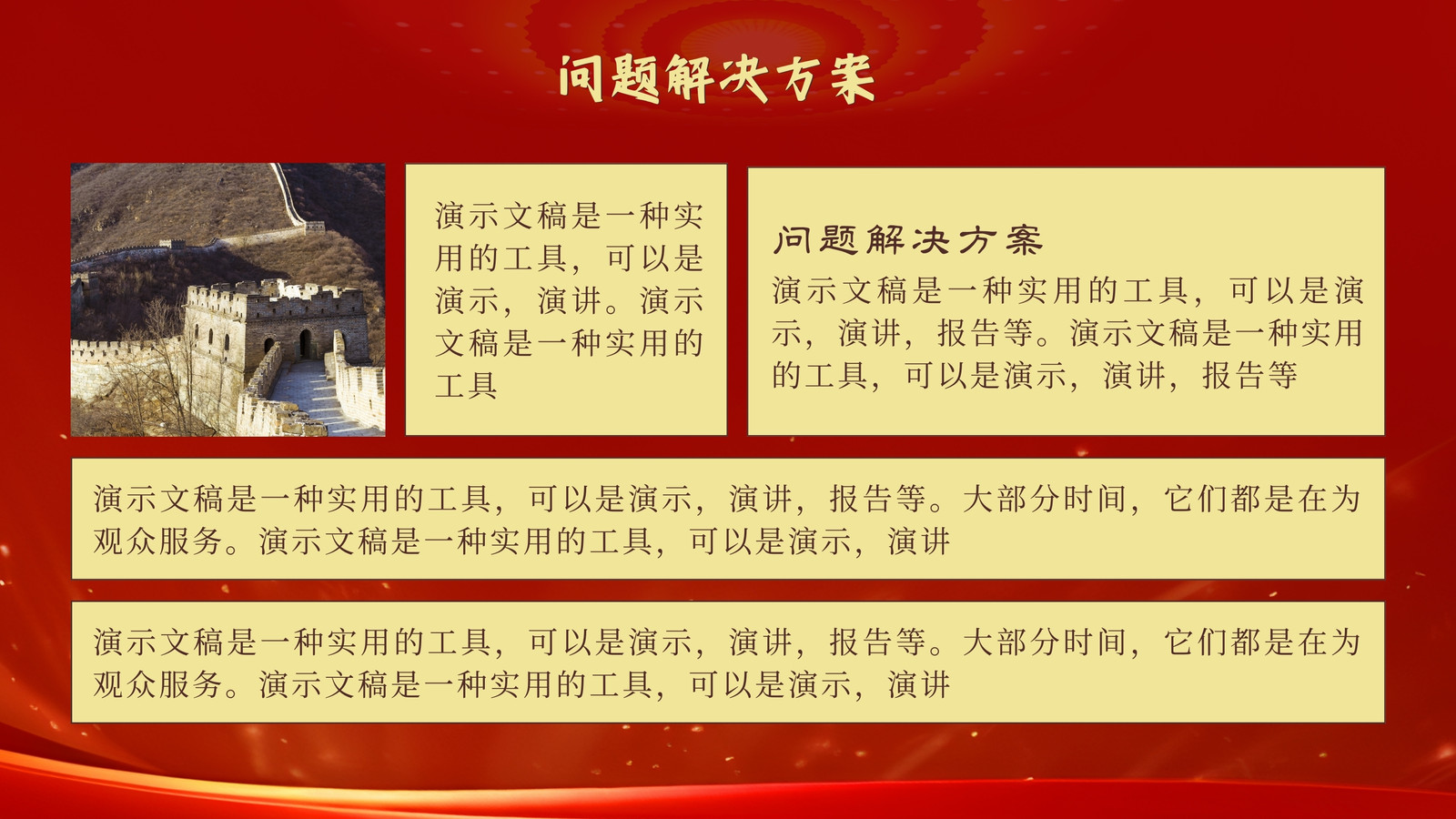 问题解决方案

演示文稿是一种实用的工具，可以是演示，演讲。演示文稿是一种实用的工具

问题解决方案

演示文稿是一种实用的工具，可以是演示，演讲，报告等。演示文稿是一种实用的工具，可以是演示，演讲，报告等

演示文稿是一种实用的工具，可以是演示，演讲，报告等。大部分时间，它们都是在为观众服务。演示文稿是一种实用的工具，可以是演示，演讲

演示文稿是一种实用的工具，可以是演示，演讲，报告等。大部分时间，它们都是在为观众服务。演示文稿是一种实用的工具，可以是演示，演讲